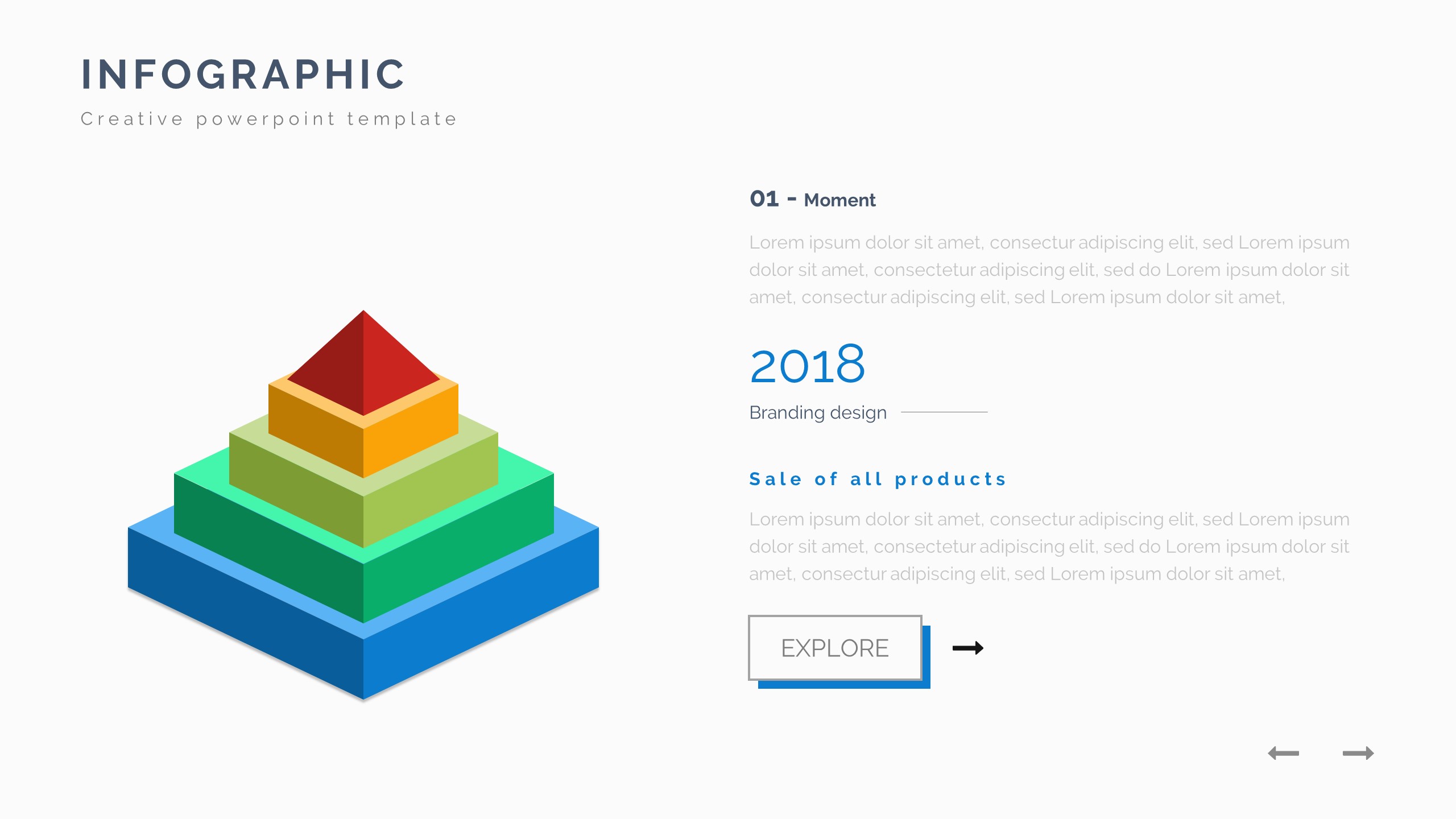 INFOGRAPHIC

Creative powerpoint template

01 - Moment

Lorem ipsum dolor sit amet, consectur adipiscing elit, sed Lorem ipsum dolor sit amet, consectetur adipiscing elit, sed do Lorem ipsum dolor sit amet, consectur adipiscing elit, sed Lorem ipsum dolor sit amet,

2018

Branding design

Sale of all products

Lorem ipsum dolor sit amet, consectur adipiscing elit, sed Lorem ipsum dolor sit amet, consectetur adipiscing elit, sed do Lorem ipsum dolor sit amet, consectur adipiscing elit, sed Lorem ipsum dolor sit amet,

EXPLORE